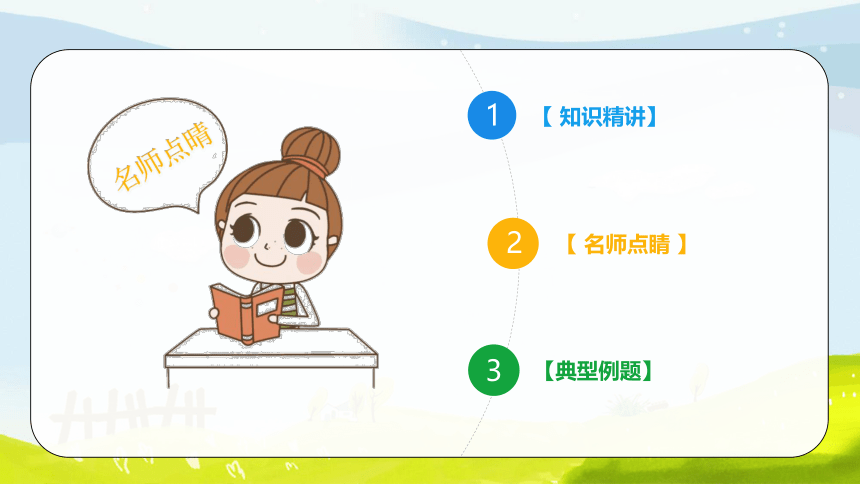 名师点睛

1 【 知识精讲】

2 【 名师点睛 】

3 【典型例题】